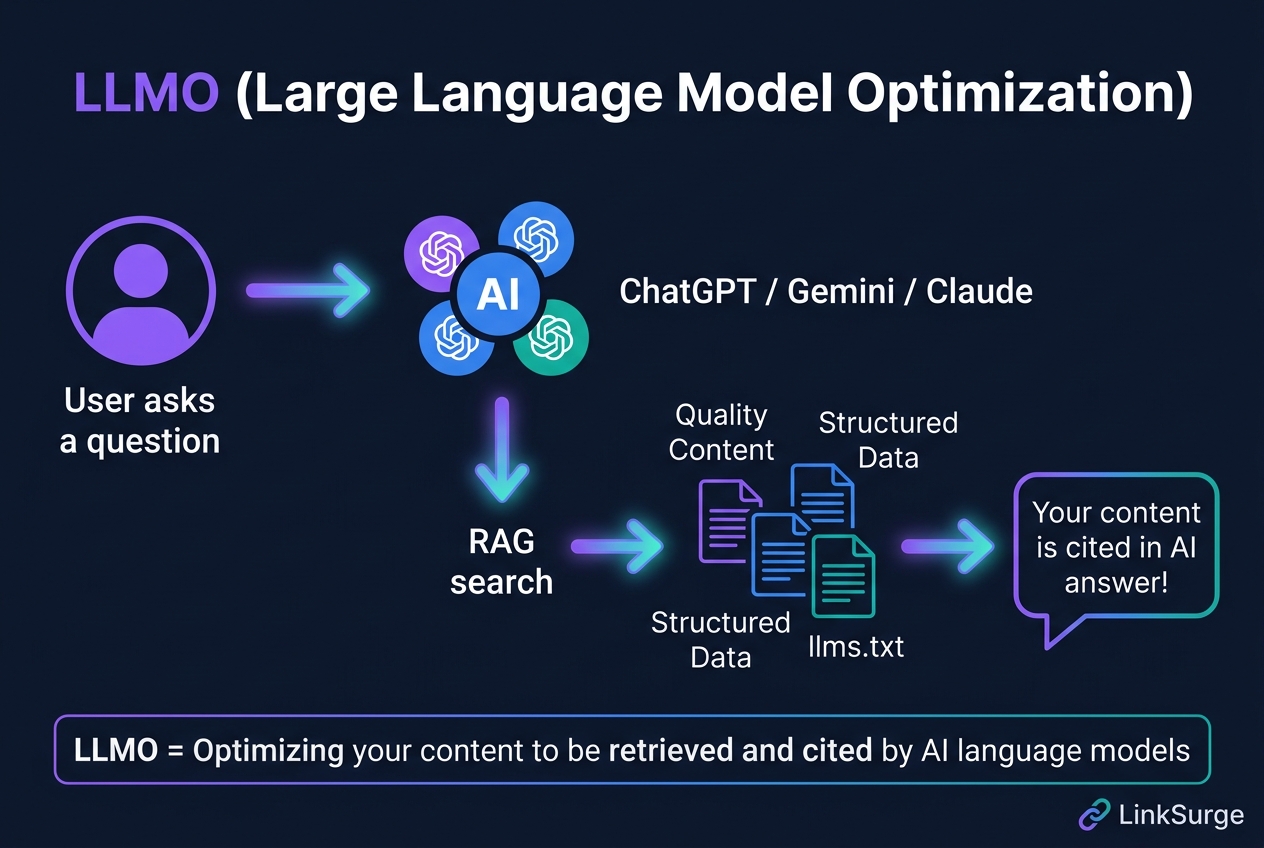 LLMO (Large Language Model Optimization)

User asks a question

AI

ChatGPT / Gemini / Claude

RAG search

Quality Content

Structured Data

Structured Data

llms.txt

Your content is cited in AI answer!

LLMO = Optimizing your content to be retrieved and cited by AI language models

LinkSurge